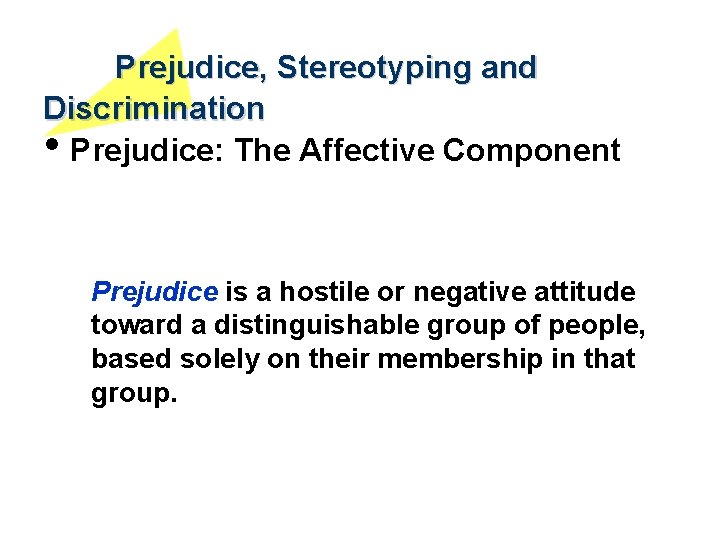 Prejudice, Stereotyping and Discrimination

• Prejudice: The Affective Component

Prejudice is a hostile or negative attitude toward a distinguishable group of people, based solely on their membership in that group.